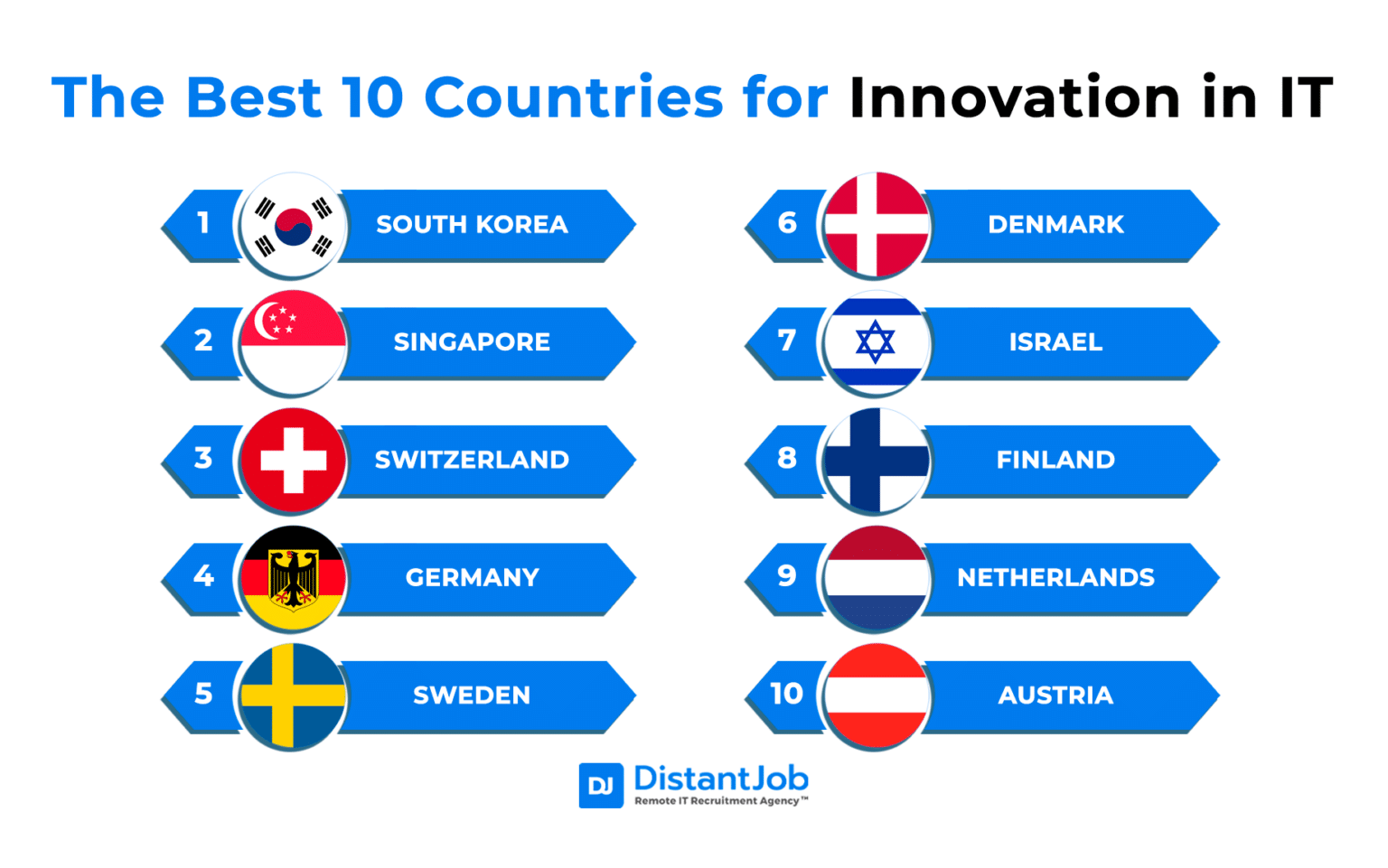 The Best 10 Countries for Innovation in IT

1 SOUTH KOREA

2 SINGAPORE

3 SWITZERLAND

4 GERMANY

5 SWEDEN

6 DENMARK

7 ISRAEL

8 FINLAND

9 NETHERLANDS

10 AUSTRIA

DJ DistantJob
Remote IT Recruitment Agency™